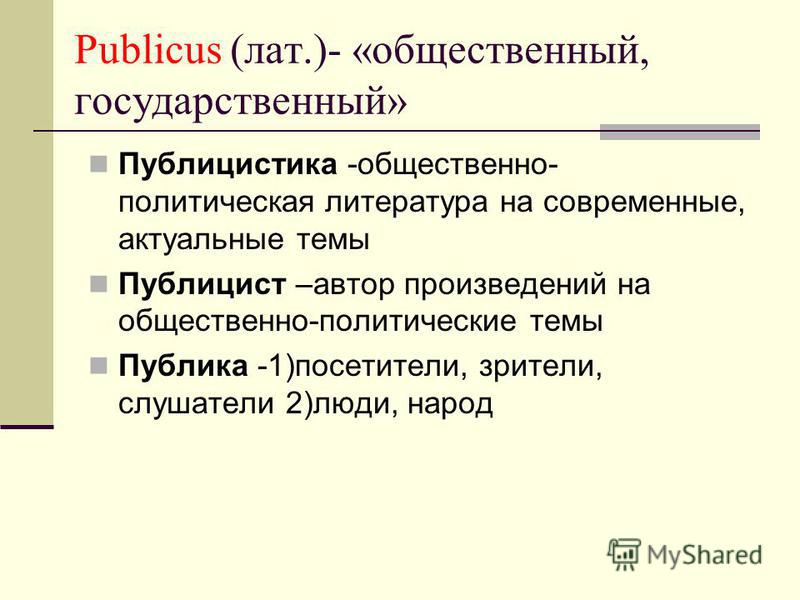 Publicus (лат.)- «общественный, государственный»

Публицистика -общественно-политическая литература на современные, актуальные темы

Публицист –автор произведений на общественно-политические темы

Публика -1)посетители, зрители, слушатели 2)люди, народ

MyShared